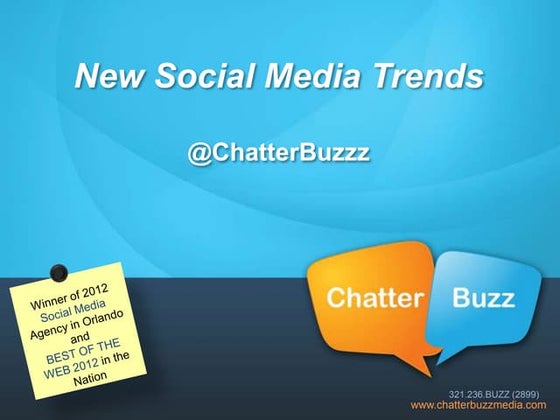 New Social Media Trends

@ChatterBuzzz

Winner of 2012 Social Media Agency in Orlando and BEST OF THE WEB 2012 in the Nation

Chatter Buzz

321.236.BUZZ (2899)
www.chatterbuzzmedia.com